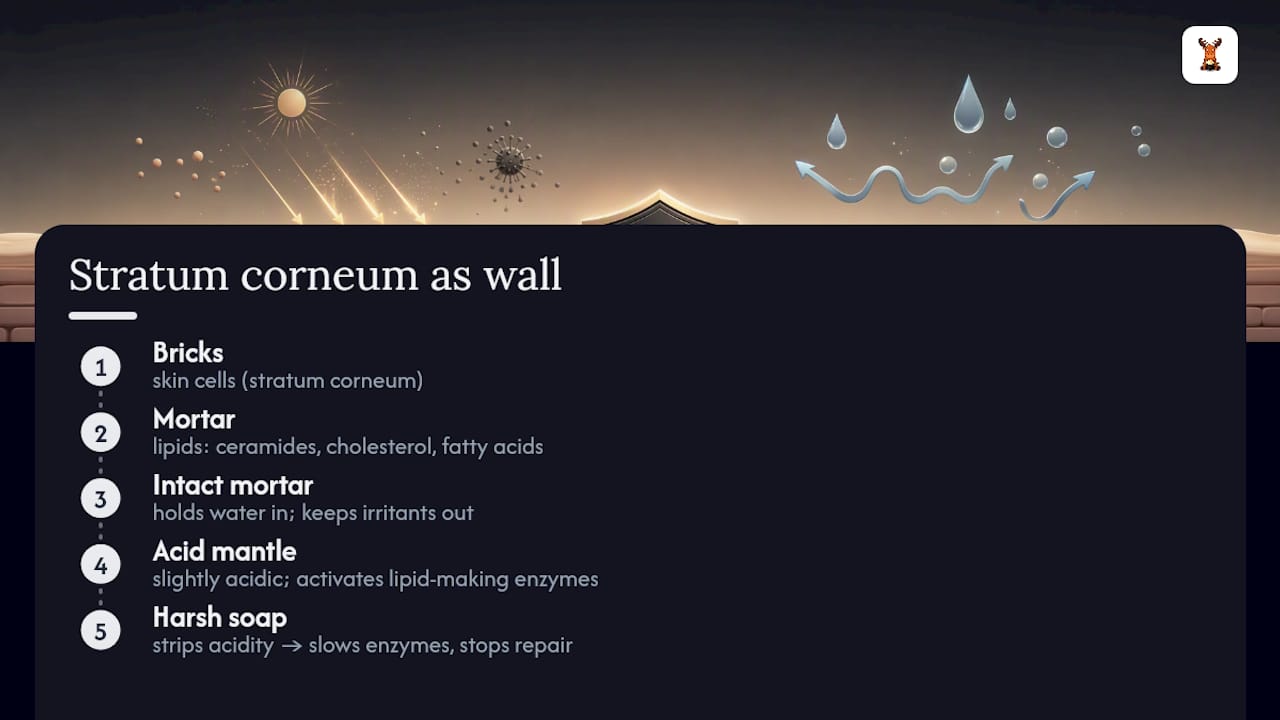 Stratum corneum as wall

1
Bricks
skin cells (stratum corneum)

2
Mortar
lipids: ceramides, cholesterol, fatty acids

3
Intact mortar
holds water in; keeps irritants out

4
Acid mantle
slightly acidic; activates lipid-making enzymes

5
Harsh soap
strips acidity → slows enzymes, stops repair